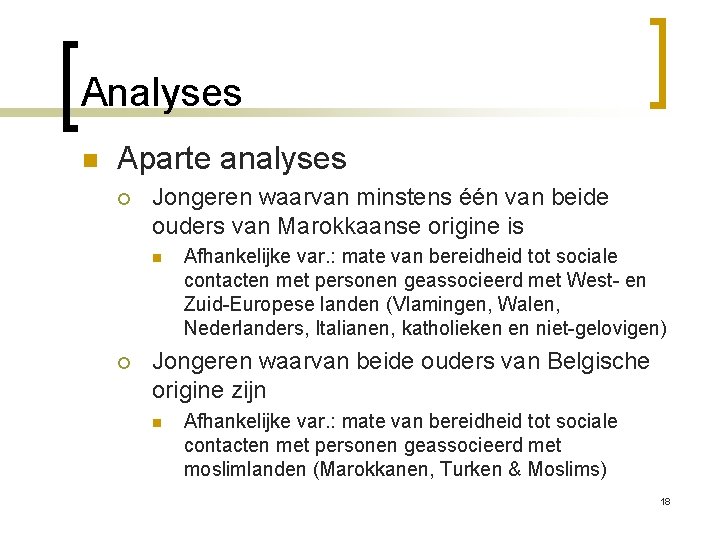 Analyses

Aparte analyses

Jongeren waarvan minstens één van beide ouders van Marokkaanse origine is

Afhankelijke var.: mate van bereidheid tot sociale contacten met personen geassocieerd met West- en Zuid-Europese landen (Vlamingen, Walen, Nederlanders, Italianen, katholieken en niet-gelovigen)

Jongeren waarvan beide ouders van Belgische origine zijn

Afhankelijke var.: mate van bereidheid tot sociale contacten met personen geassocieerd met moslimlanden (Marokkanen, Turken & Moslims)

18